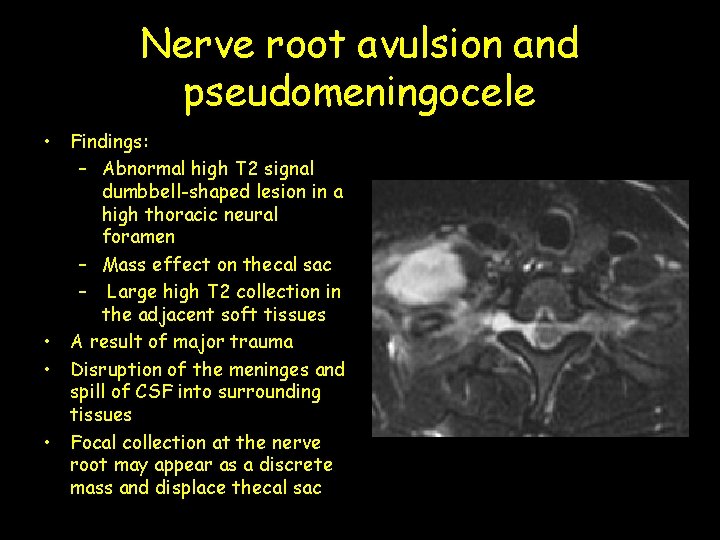 Nerve root avulsion and pseudomeningocele

• Findings:
– Abnormal high T2 signal dumbbell-shaped lesion in a high thoracic neural foramen
– Mass effect on thecal sac
– Large high T2 collection in the adjacent soft tissues
• A result of major trauma
• Disruption of the meninges and spill of CSF into surrounding tissues
• Focal collection at the nerve root may appear as a discrete mass and displace thecal sac